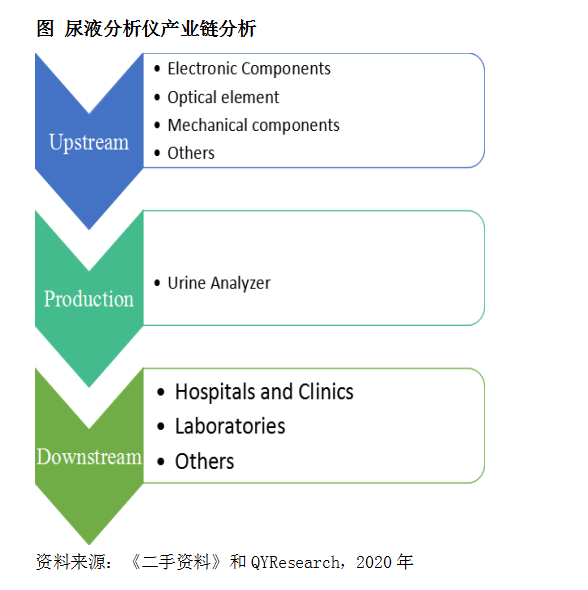 图 尿液分析仪产业链分析

Upstream

• Electronic Components
• Optical element
• Mechanical components
• Others

Production

• Urine Analyzer

Downstream

• Hospitals and Clinics
• Laboratories
• Others

资料来源：《二手资料》和 QYResearch，2020 年